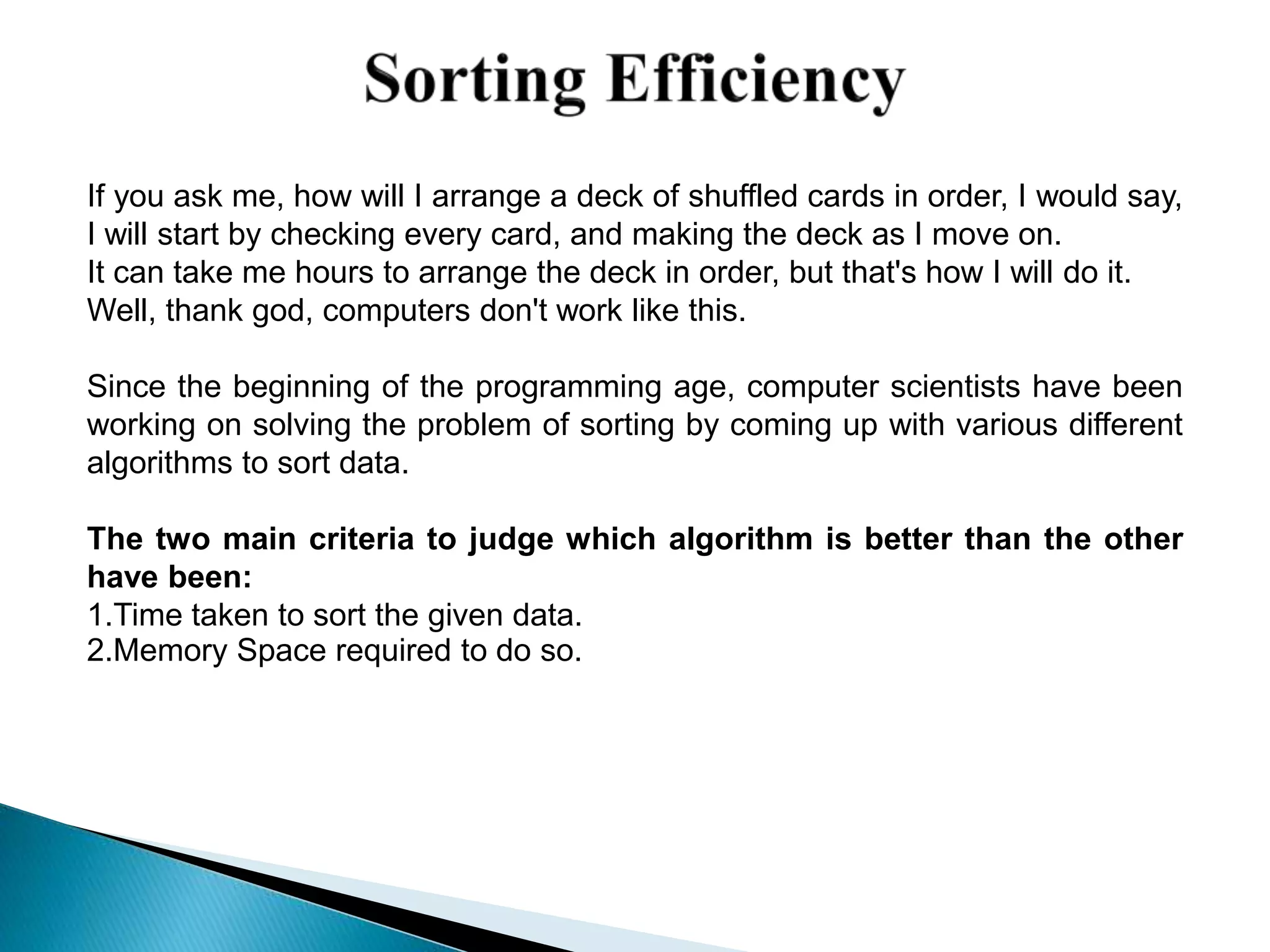 Sorting Efficiency

If you ask me, how will I arrange a deck of shuffled cards in order, I would say, I will start by checking every card, and making the deck as I move on.
It can take me hours to arrange the deck in order, but that's how I will do it.
Well, thank god, computers don't work like this.

Since the beginning of the programming age, computer scientists have been working on solving the problem of sorting by coming up with various different algorithms to sort data.

The two main criteria to judge which algorithm is better than the other have been:
1.Time taken to sort the given data.
2.Memory Space required to do so.